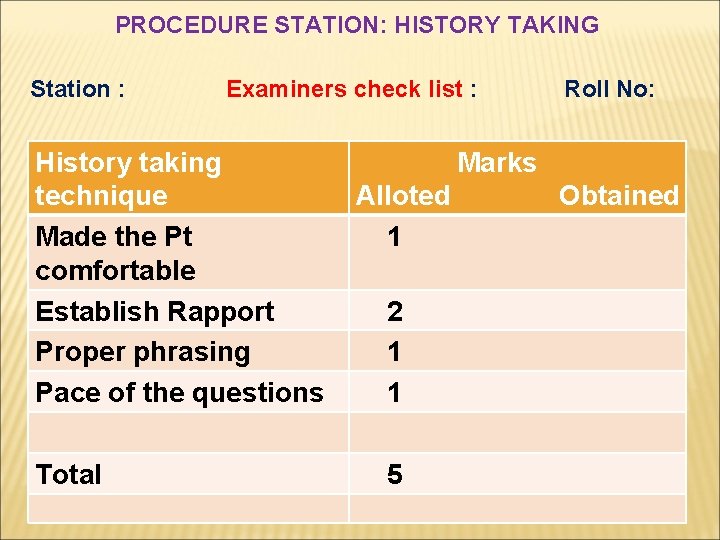 PROCEDURE STATION: HISTORY TAKING

Station : Examiners check list : Roll No:

| History taking technique | Marks Alloted Obtained |
|---|---|
| Made the Pt comfortable | 1 |
| Establish Rapport | 2 |
| Proper phrasing | 1 |
| Pace of the questions | 1 |
| | |
| Total | 5 |
| | |